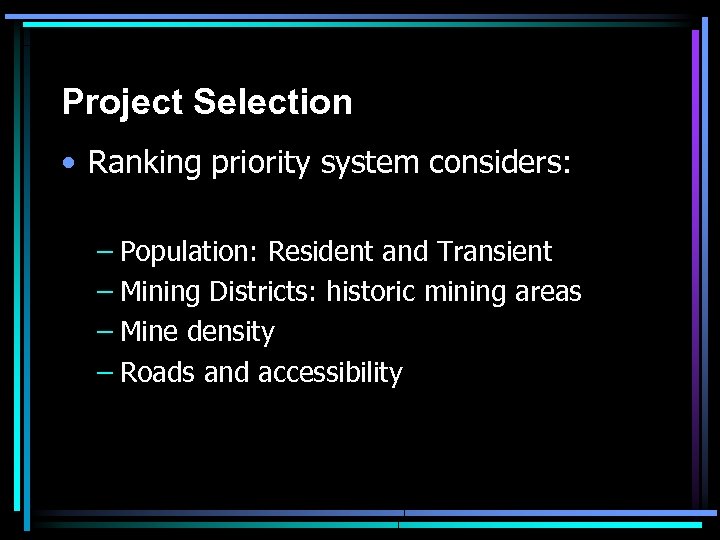 Project Selection

• Ranking priority system considers:

– Population: Resident and Transient
– Mining Districts: historic mining areas
– Mine density
– Roads and accessibility